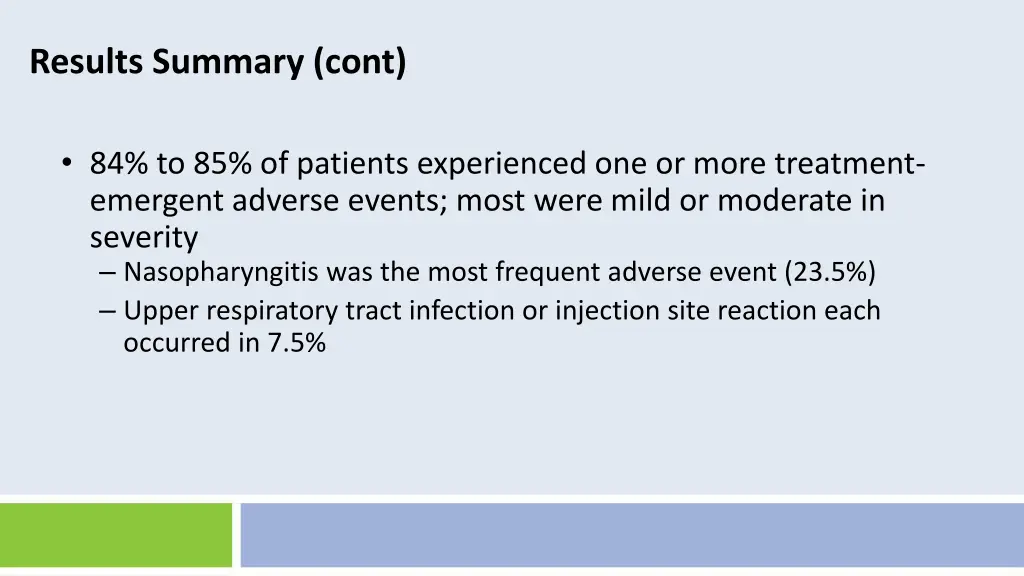 Results Summary (cont)

• 84% to 85% of patients experienced one or more treatment-emergent adverse events; most were mild or moderate in severity
– Nasopharyngitis was the most frequent adverse event (23.5%)
– Upper respiratory tract infection or injection site reaction each occurred in 7.5%